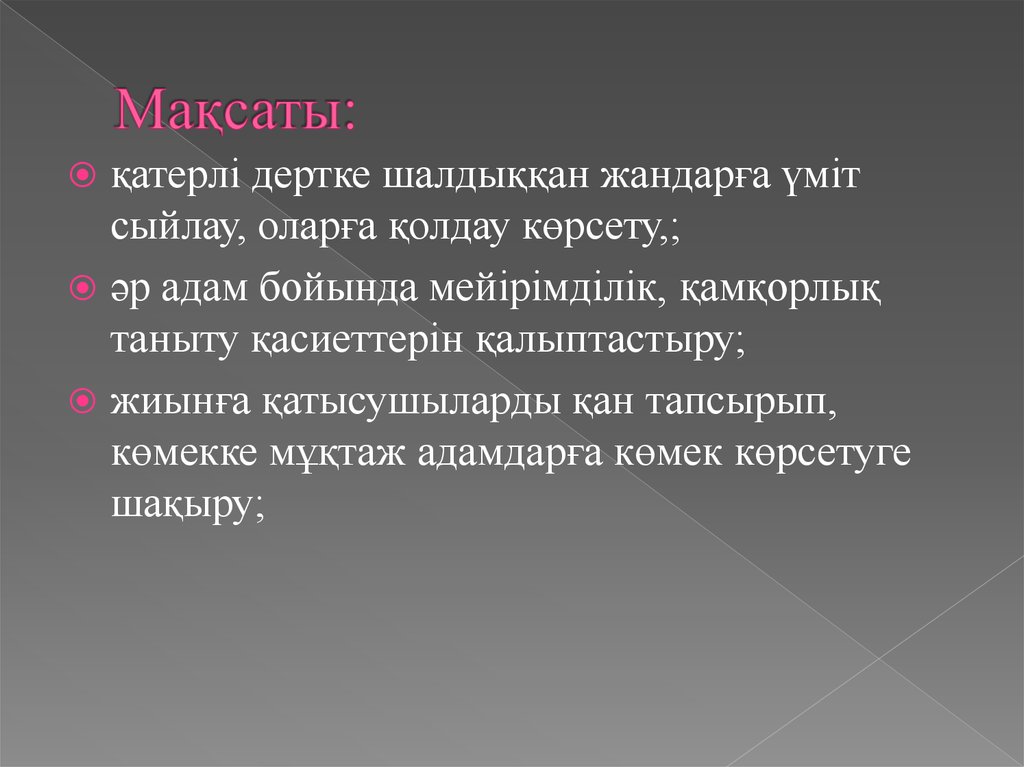 Мақсаты:

қатерлі дертке шалдыққан жандарға үміт сыйлау, оларға қолдау көрсету,;

әр адам бойында мейірімділік, қамқорлық таныту қасиеттерін қалыптастыру;

жиынға қатысушыларды қан тапсырып, көмекке мұқтаж адамдарға көмек көрсетуге шақыру;